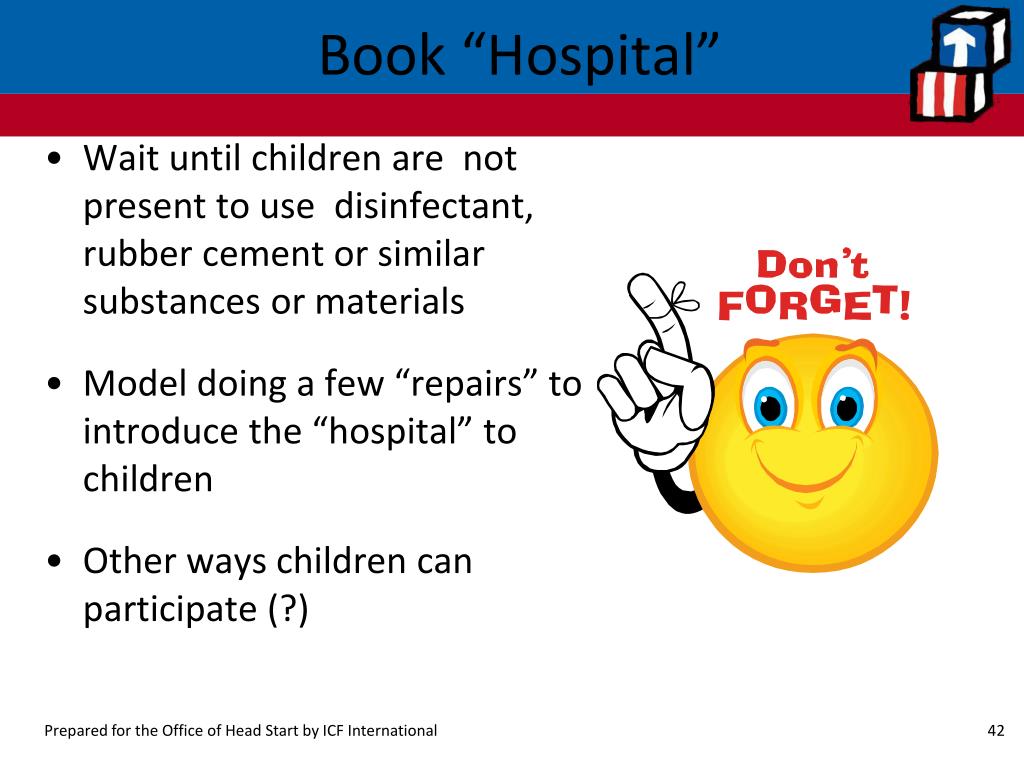 Book “Hospital”

• Wait until children are not present to use disinfectant, rubber cement or similar substances or materials

• Model doing a few “repairs” to introduce the “hospital” to children

• Other ways children can participate (?)

Don’t FORGET!

Prepared for the Office of Head Start by ICF International

42